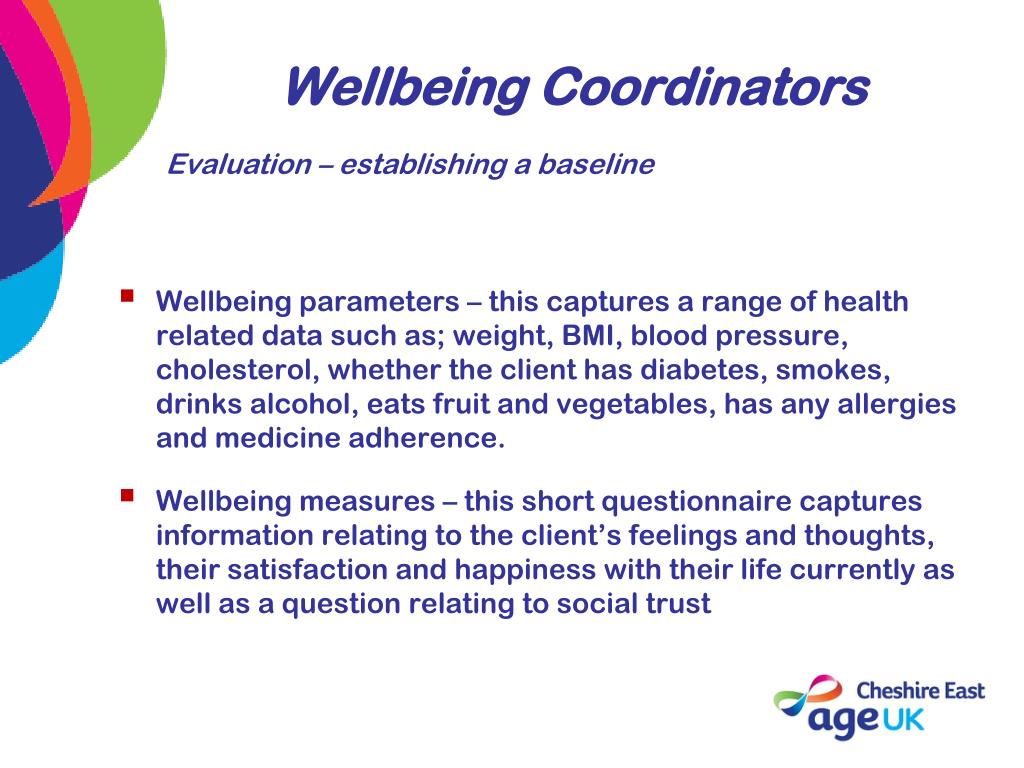 Wellbeing Coordinators

Evaluation – establishing a baseline

Wellbeing parameters – this captures a range of health related data such as; weight, BMI, blood pressure, cholesterol, whether the client has diabetes, smokes, drinks alcohol, eats fruit and vegetables, has any allergies and medicine adherence.

Wellbeing measures – this short questionnaire captures information relating to the client's feelings and thoughts, their satisfaction and happiness with their life currently as well as a question relating to social trust

Cheshire East
age UK